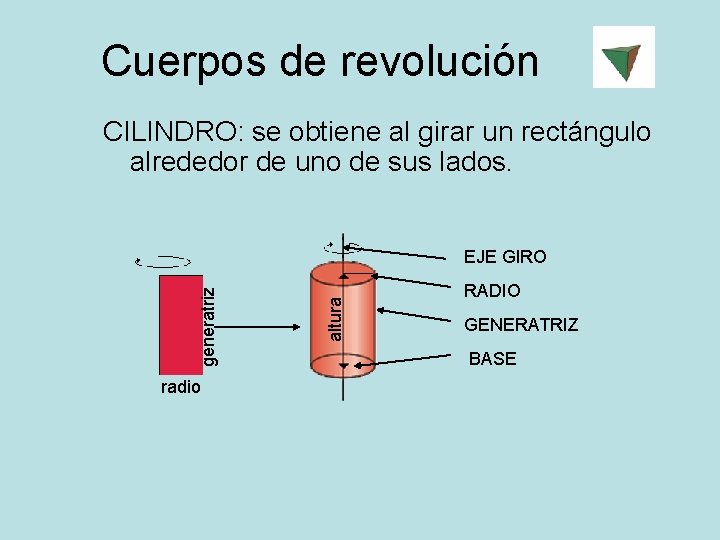 Cuerpos de revolución

CILINDRO: se obtiene al girar un rectángulo alrededor de uno de sus lados.

generatriz
radio
altura
EJE GIRO
RADIO
GENERATRIZ
BASE